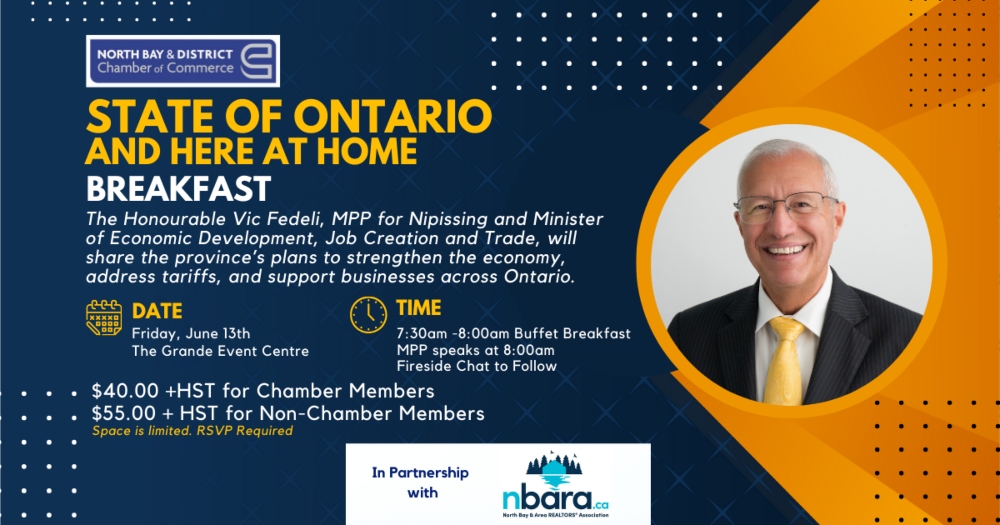 NORTH BAY & DISTRICT
Chamber of Commerce

STATE OF ONTARIO
AND HERE AT HOME
BREAKFAST

The Honourable Vic Fedeli, MPP for Nipissing and Minister of Economic Development, Job Creation and Trade, will share the province's plans to strengthen the economy, address tariffs, and support businesses across Ontario.

DATE
Friday, June 13th
The Grande Event Centre

TIME
7:30am -8:00am Buffet Breakfast
MPP speaks at 8:00am
Fireside Chat to Follow

$40.00 +HST for Chamber Members
$55.00 + HST for Non-Chamber Members
Space is limited. RSVP Required

In Partnership with

nbara.ca
North Bay & Area REALTORS® Association